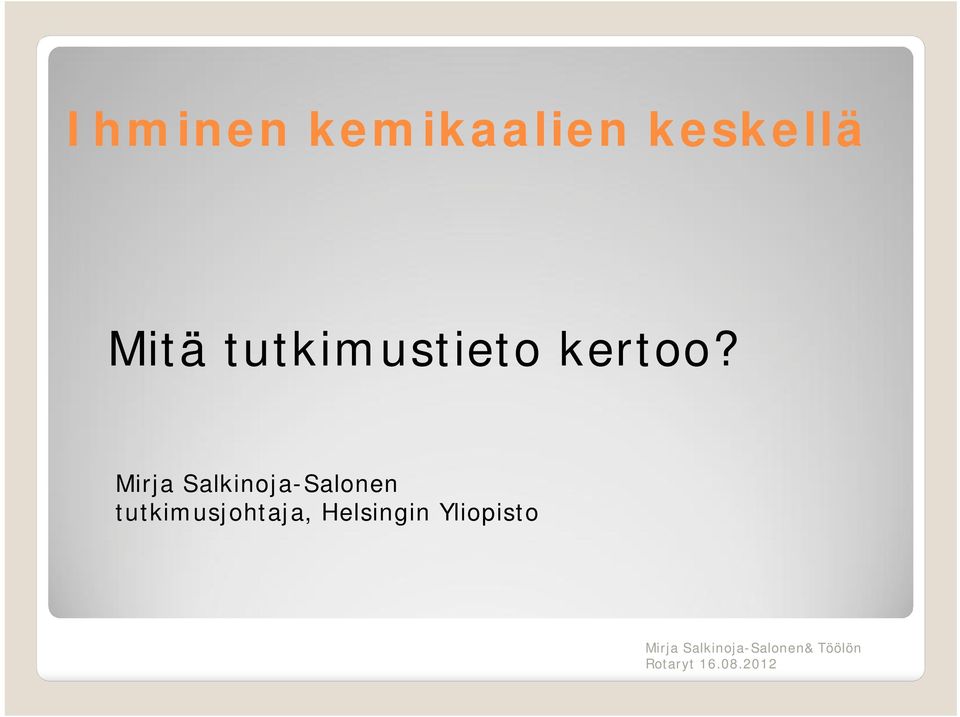 Ihminen kemikaalien keskellä

Mitä tutkimustieto kertoo?

Mirja Salkinoja-Salonen
tutkimusjohtaja, Helsingin Yliopisto

Mirja Salkinoja-Salonen& Töölön Rotaryt 16.08.2012